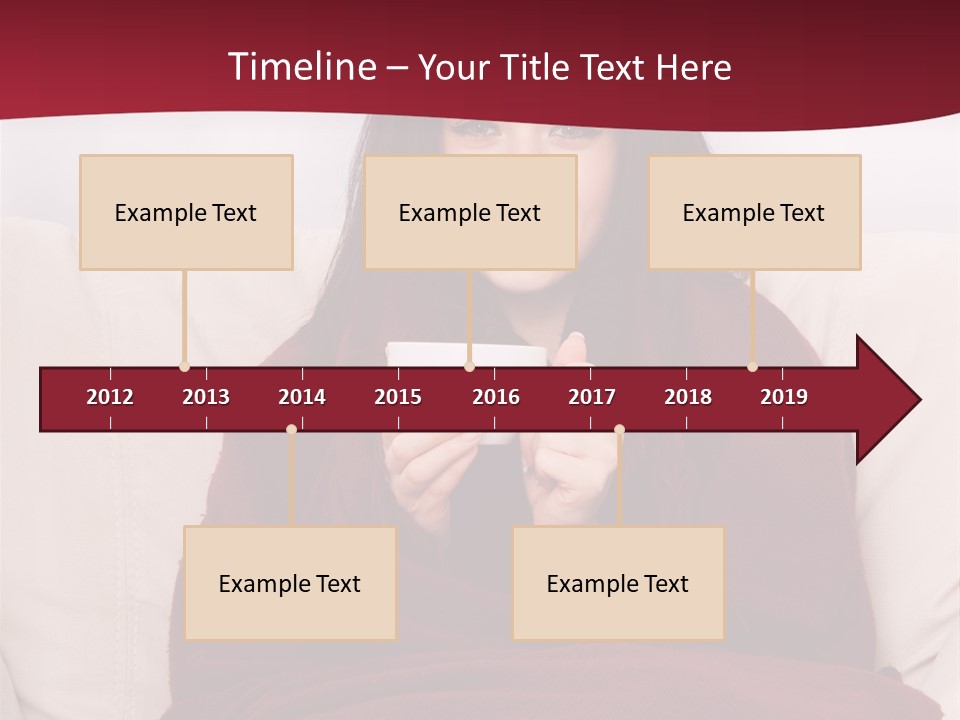 Timeline – Your Title Text Here

Example Text

Example Text

Example Text

2012 2013 2014 2015 2016 2017 2018 2019

Example Text

Example Text